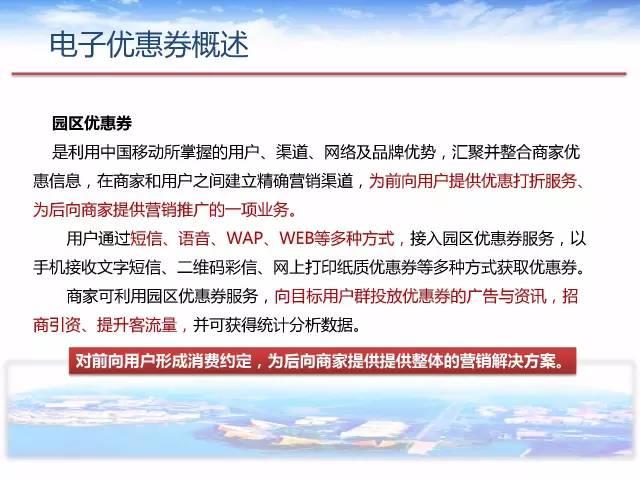 电子优惠券概述

园区优惠券

是利用中国移动所掌握的用户、渠道、网络及品牌优势，汇聚并整合商家优惠信息，在商家和用户之间建立精确营销渠道，为前向用户提供优惠打折服务、为后向商家提供营销推广的一项业务。

用户通过短信、语音、WAP、WEB等多种方式，接入园区优惠券服务，以手机接收文字短信、二维码彩信、网上打印纸质优惠券等多种方式获取优惠券。

商家可利用园区优惠券服务，向目标用户群投放优惠券的广告与资讯，招商引资、提升客流量，并可获得统计分析数据。

对前向用户形成消费约定，为后向商家提供提供整体的营销解决方案。